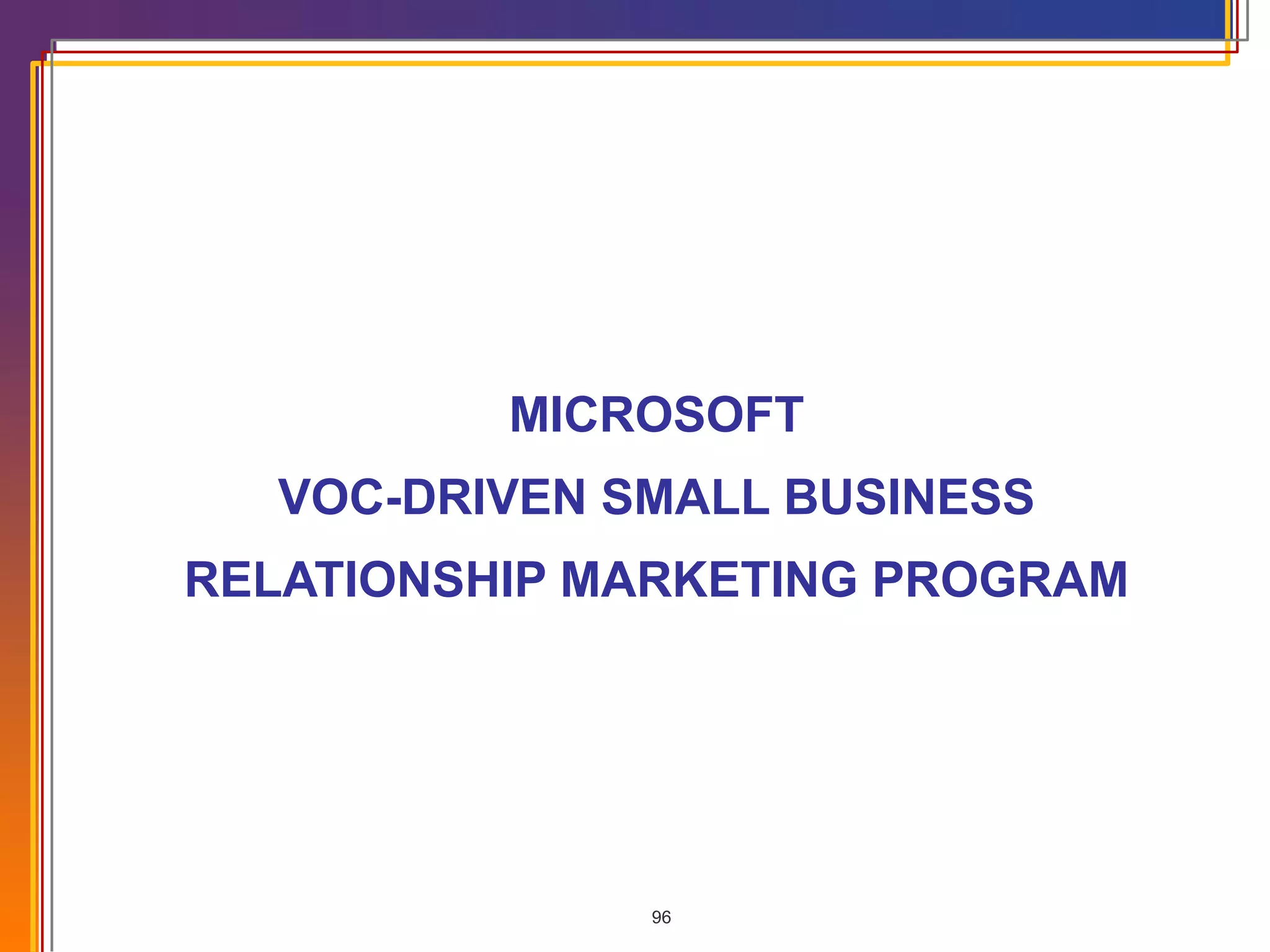 MICROSOFT

VOC-DRIVEN SMALL BUSINESS

RELATIONSHIP MARKETING PROGRAM

96